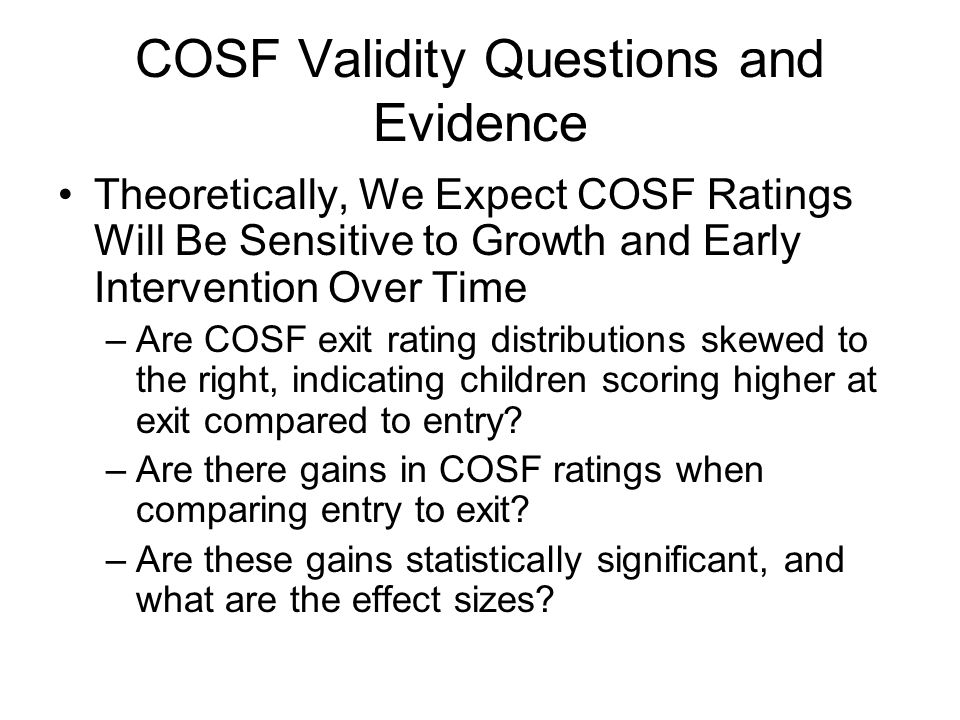 COSF Validity Questions and Evidence

• Theoretically, We Expect COSF Ratings Will Be Sensitive to Growth and Early Intervention Over Time

– Are COSF exit rating distributions skewed to the right, indicating children scoring higher at exit compared to entry?

– Are there gains in COSF ratings when comparing entry to exit?

– Are these gains statistically significant, and what are the effect sizes?